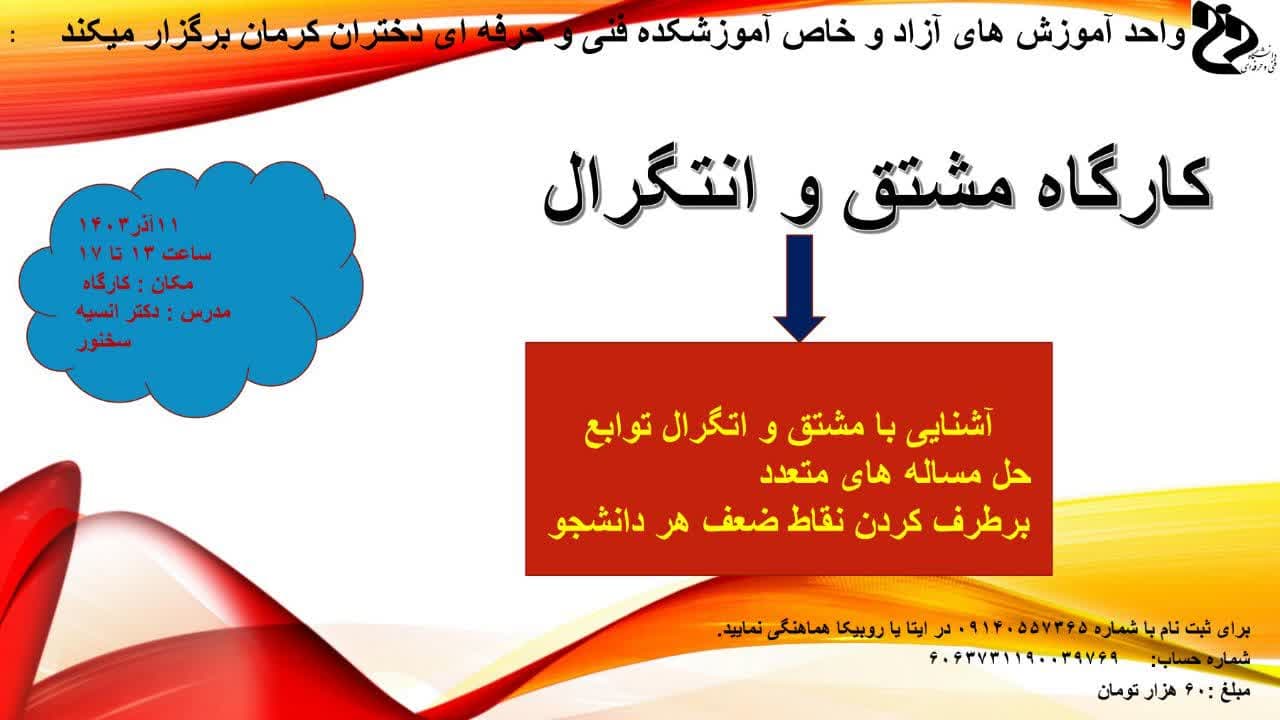 واحد آموزش های آزاد و خاص آموزشکده فنی و حرفه ای دختران کرمان برگزار میکند :

کارگاه مشتق و انتگرال

۱۱آذر۱۴۰۳
ساعت ۱۳ تا ۱۷
مکان : کارگاه
مدرس : دکتر انسیه سخنور

آشنایی با مشتق و اتگرال توابع
حل مساله های متعدد
برطرف کردن نقاط ضعف هر دانشجو

برای ثبت نام با شماره ۰۹۱۴۰۵۵۷۳۶۵ در ایتا یا روبیکا هماهنگی نمایید.
شماره حساب: ۶۰۶۳۷۳۱۱۹۰۰۳۹۷۶۹
مبلغ :۶۰ هزار تومان